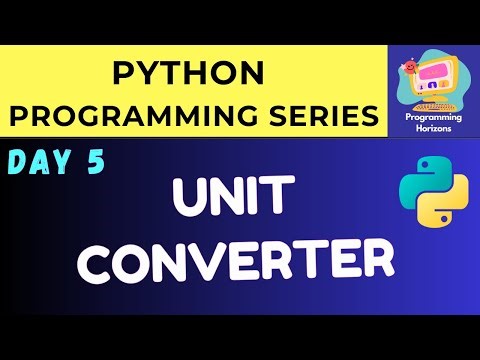 PYTHON
PROGRAMMING SERIES

Programming
Horizons

DAY 5

UNIT
CONVERTER